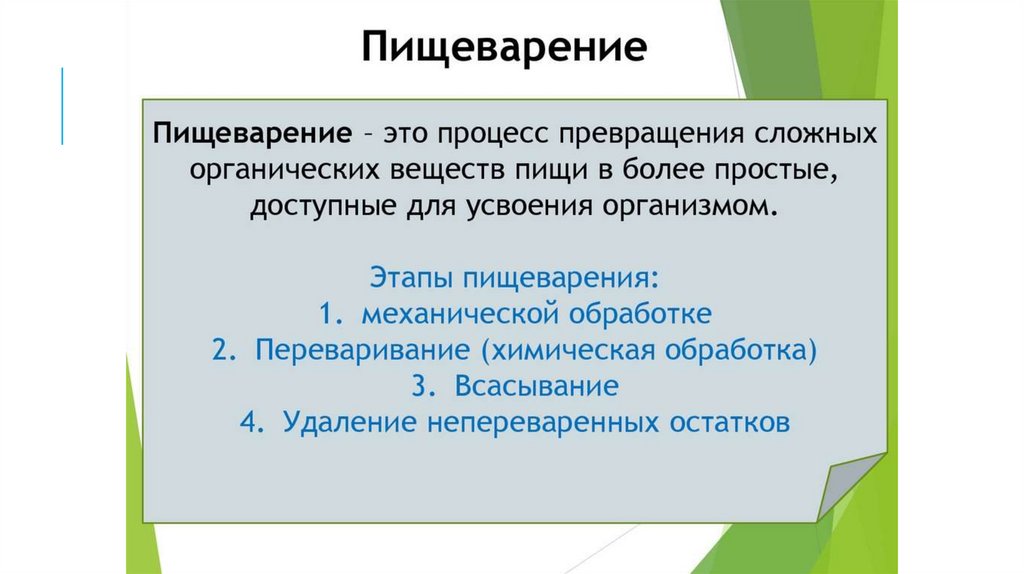 Пищеварение

Пищеварение – это процесс превращения сложных органических веществ пищи в более простые, доступные для усвоения организмом.

Этапы пищеварения:
1. механической обработке
2. Переваривание (химическая обработка)
3. Всасывание
4. Удаление непереваренных остатков